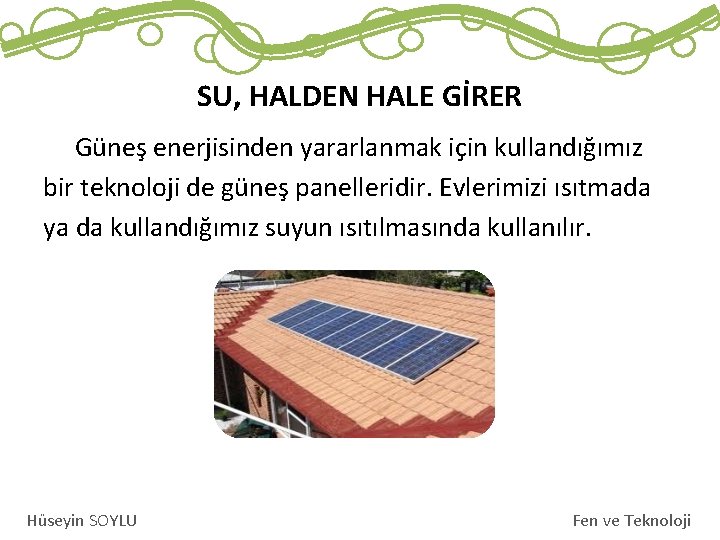 SU, HALDEN HALE GİRER

Güneş enerjisinden yararlanmak için kullandığımız bir teknoloji de güneş panelleridir. Evlerimizi ısıtmada ya da kullandığımız suyun ısıtılmasında kullanılır.

Hüseyin SOYLU

Fen ve Teknoloji